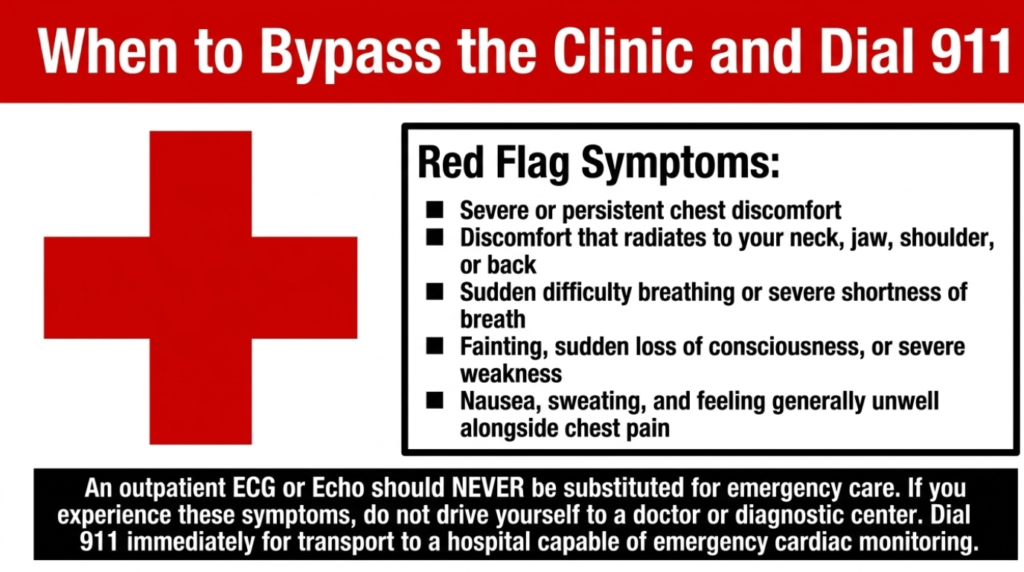 When to Bypass the Clinic and Dial 911

Red Flag Symptoms:

■ Severe or persistent chest discomfort
■ Discomfort that radiates to your neck, jaw, shoulder, or back
■ Sudden difficulty breathing or severe shortness of breath
■ Fainting, sudden loss of consciousness, or severe weakness
■ Nausea, sweating, and feeling generally unwell alongside chest pain

An outpatient ECG or Echo should NEVER be substituted for emergency care. If you experience these symptoms, do not drive yourself to a doctor or diagnostic center. Dial 911 immediately for transport to a hospital capable of emergency cardiac monitoring.